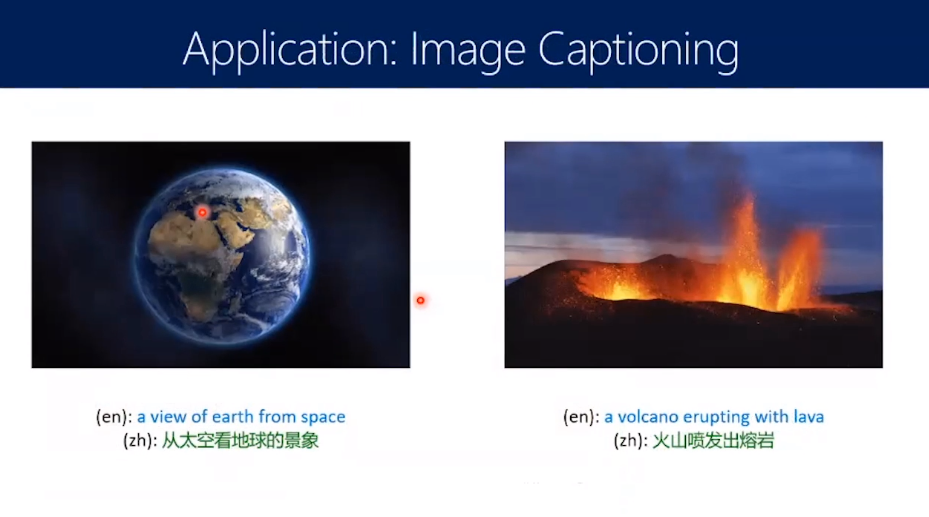 Application: Image Captioning

(en): a view of earth from space
(zh): 从太空看地球的景象

(en): a volcano erupting with lava
(zh): 火山喷发出熔岩